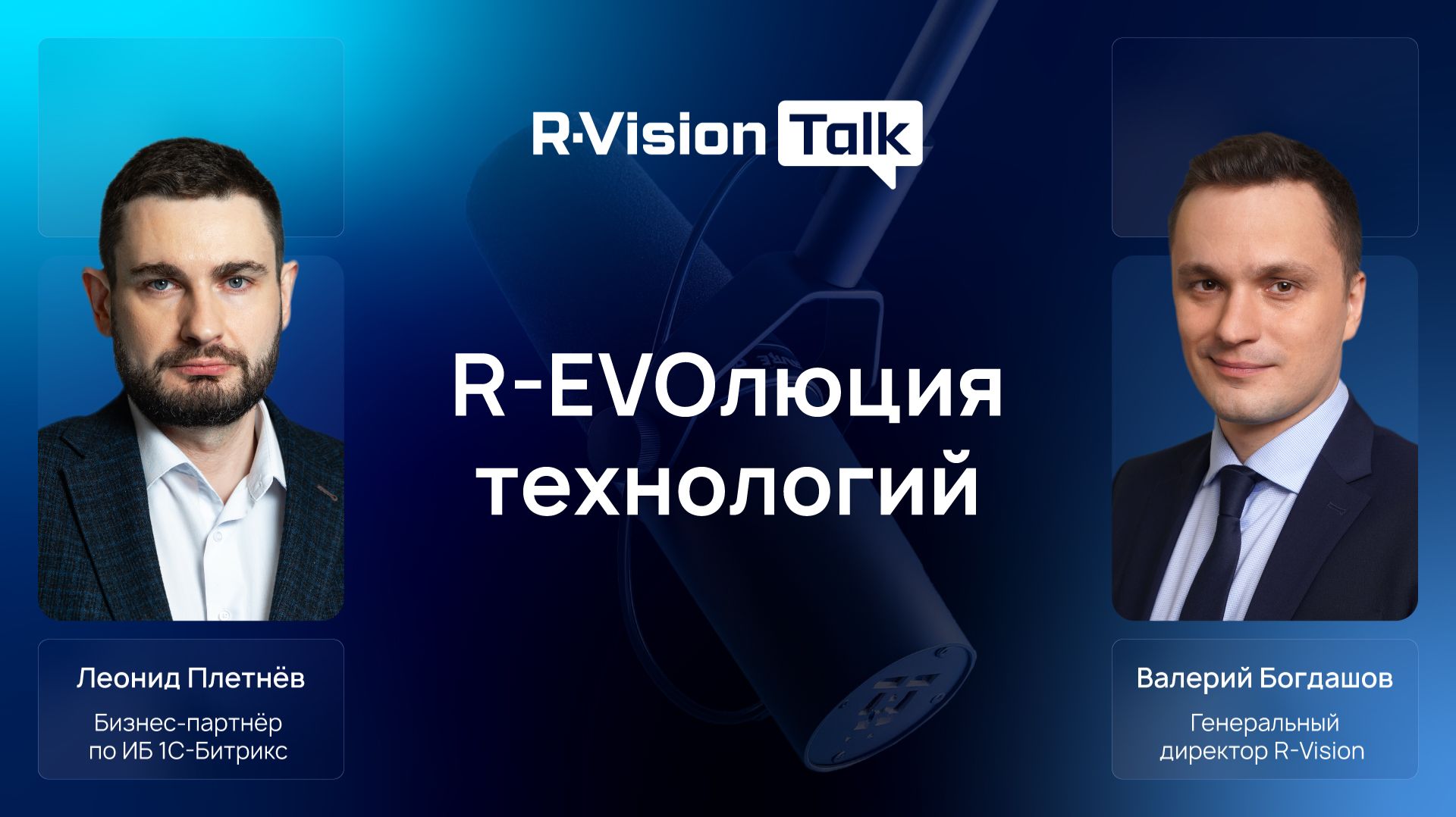 R·Vision Talk

R-EVOлюция технологий

Леонид Плетнёв

Бизнес-партнёр по ИБ 1С-Битрикс

Валерий Богдашов

Генеральный директор R-Vision